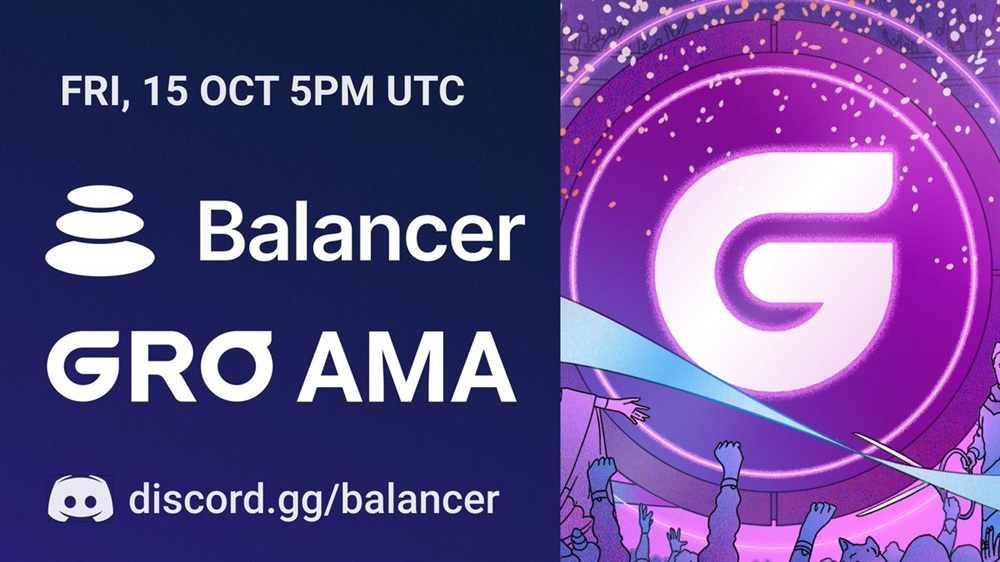 FRI, 15 OCT 5PM UTC

Balancer

GRO AMA

discord.gg/balancer